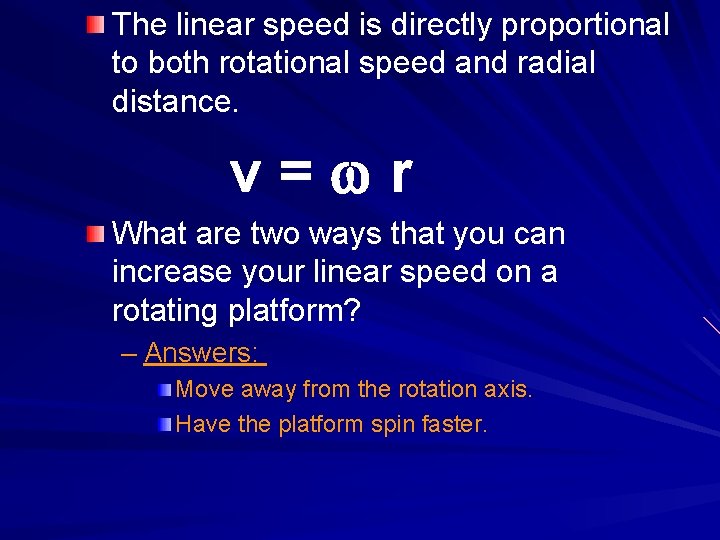 The linear speed is directly proportional to both rotational speed and radial distance.

$v = \omega r$

What are two ways that you can increase your linear speed on a rotating platform?

– Answers:

Move away from the rotation axis.

Have the platform spin faster.